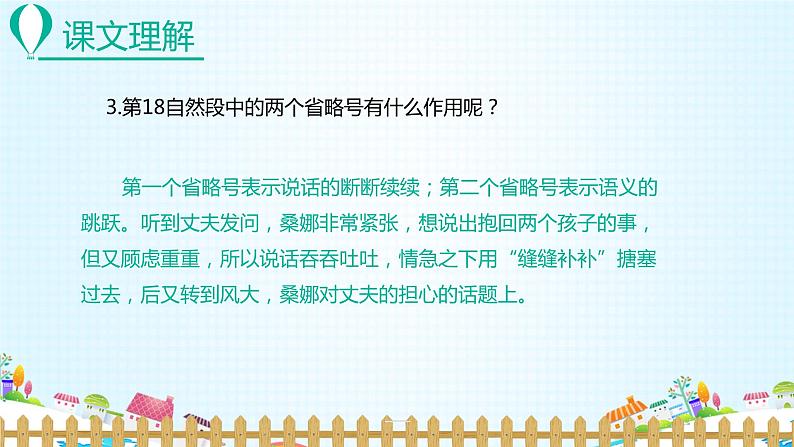 课文理解

3.第18自然段中的两个省略号有什么作用呢？

第一个省略号表示说话的断断续续；第二个省略号表示语义的跳跃。听到丈夫发问，桑娜非常紧张，想说出抱回两个孩子的事，但又顾虑重重，所以说话吞吞吐吐，情急之下用“缝缝补补”搪塞过去，后又转到风大，桑娜对丈夫的担心的话题上。